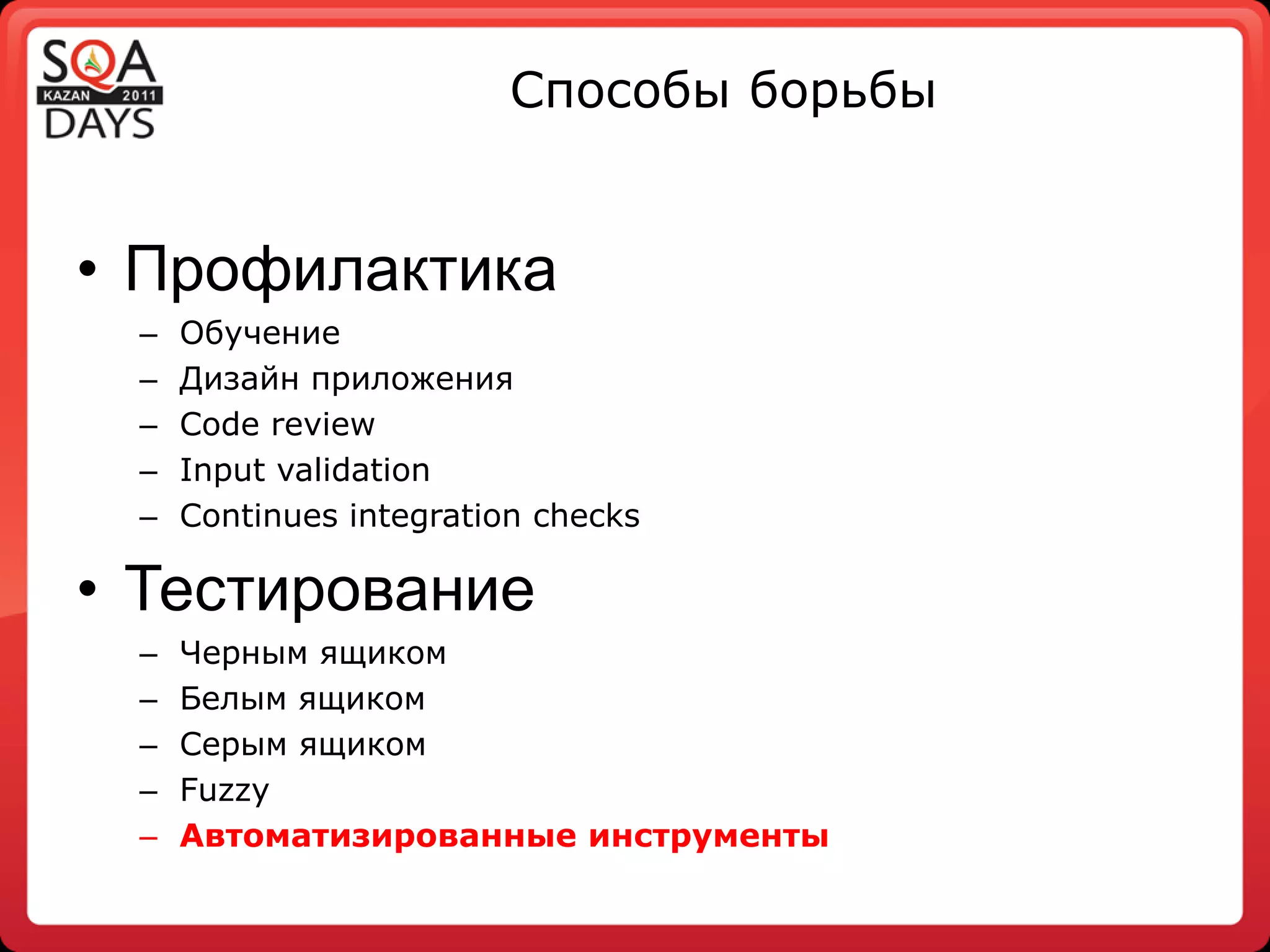 SQA
KAZAN 2011
DAYS

Способы борьбы

• Профилактика
– Обучение
– Дизайн приложения
– Code review
– Input validation
– Continues integration checks

• Тестирование
– Черным ящиком
– Белым ящиком
– Серым ящиком
– Fuzzy
– Автоматизированные инструменты